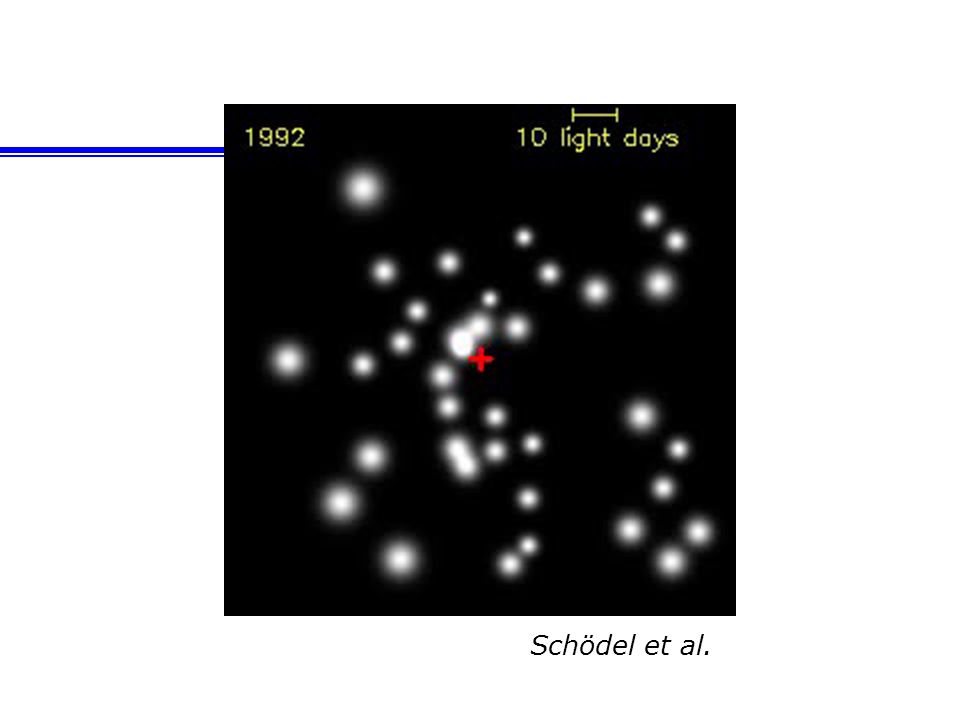 1992

10 light days

Schödel et al.